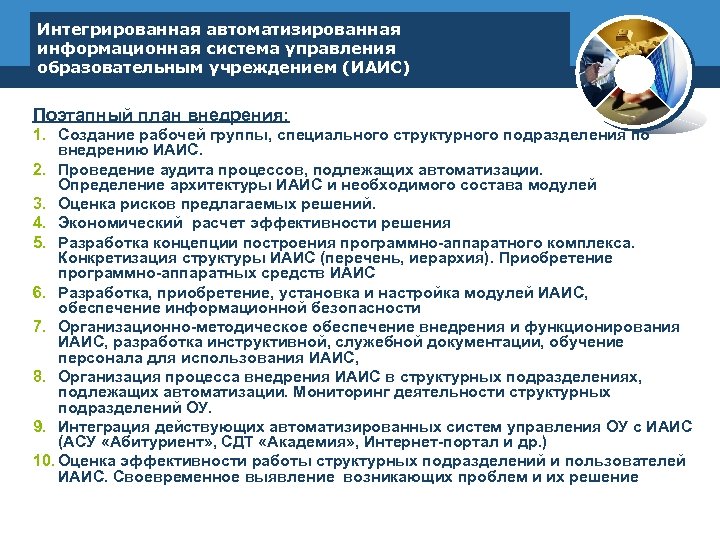 Интегрированная автоматизированная информационная система управления образовательным учреждением (ИАИС)

Поэтапный план внедрения:

1. Создание рабочей группы, специального структурного подразделения по внедрению ИАИС.
2. Проведение аудита процессов, подлежащих автоматизации. Определение архитектуры ИАИС и необходимого состава модулей
3. Оценка рисков предлагаемых решений.
4. Экономический расчет эффективности решения
5. Разработка концепции построения программно-аппаратного комплекса. Конкретизация структуры ИАИС (перечень, иерархия). Приобретение программно-аппаратных средств ИАИС
6. Разработка, приобретение, установка и настройка модулей ИАИС, обеспечение информационной безопасности
7. Организационно-методическое обеспечение внедрения и функционирования ИАИС, разработка инструктивной, служебной документации, обучение персонала для использования ИАИС,
8. Организация процесса внедрения ИАИС в структурных подразделениях, подлежащих автоматизации. Мониторинг деятельности структурных подразделений ОУ.
9. Интеграция действующих автоматизированных систем управления ОУ с ИАИС (АСУ «Абитуриент», СДТ «Академия», Интернет-портал и др.)
10. Оценка эффективности работы структурных подразделений и пользователей ИАИС. Своевременное выявление возникающих проблем и их решение